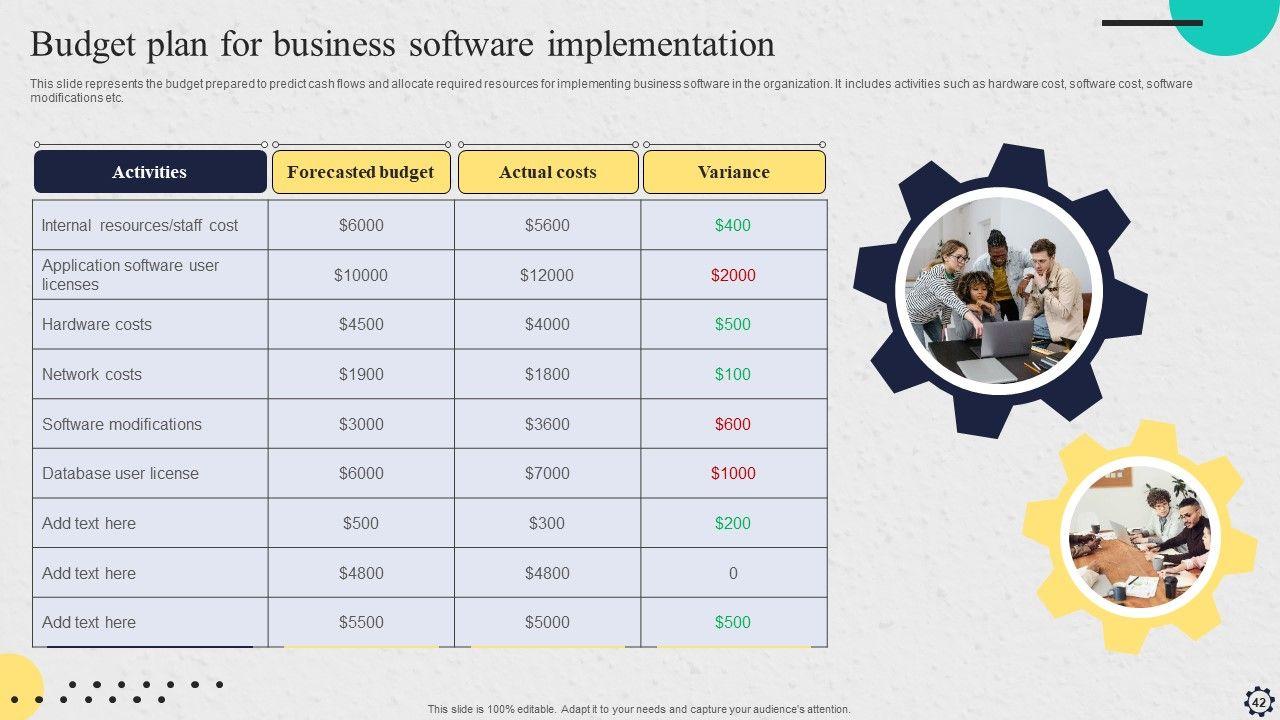 Budget plan for business software implementation

This slide represents the budget prepared to predict cash flows and allocate required resources for implementing business software in the organization. It includes activities such as hardware cost, software cost, software modifications etc.

| Activities | Forecasted budget | Actual costs | Variance |
|---|---|---|---|
| Internal resources/staff cost | $6000 | $5600 | $400 |
| Application software user licenses | $10000 | $12000 | $2000 |
| Hardware costs | $4500 | $4000 | $500 |
| Network costs | $1900 | $1800 | $100 |
| Software modifications | $3000 | $3600 | $600 |
| Database user license | $6000 | $7000 | $1000 |
| Add text here | $500 | $300 | $200 |
| Add text here | $4800 | $4800 | 0 |
| Add text here | $5500 | $5000 | $500 |

This slide is 100% editable. Adapt it to your needs and capture your audience's attention.

42